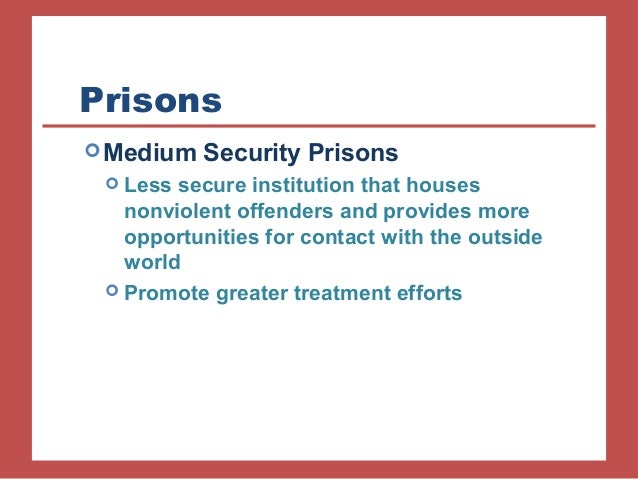 Prisons

Medium Security Prisons

Less secure institution that houses nonviolent offenders and provides more opportunities for contact with the outside world

Promote greater treatment efforts